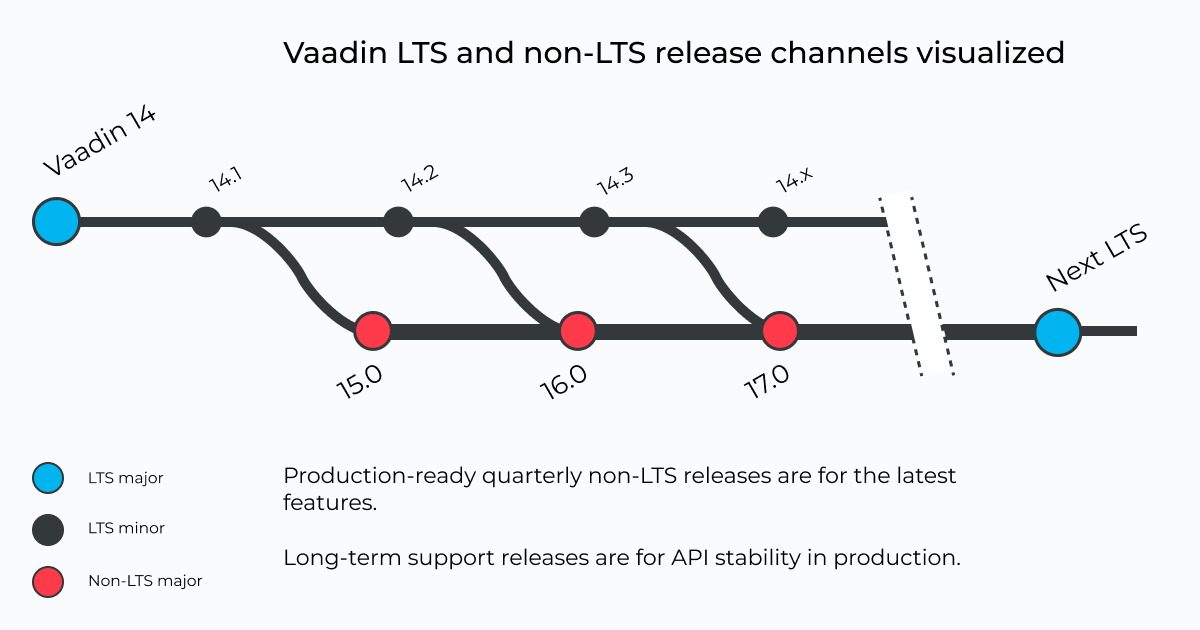 Vaadin LTS and non-LTS release channels visualized

Vaadin 14

14.1

14.2

14.3

14.x

Next LTS

15.0

16.0

17.0

LTS major

LTS minor

Non-LTS major

Production-ready quarterly non-LTS releases are for the latest features.

Long-term support releases are for API stability in production.